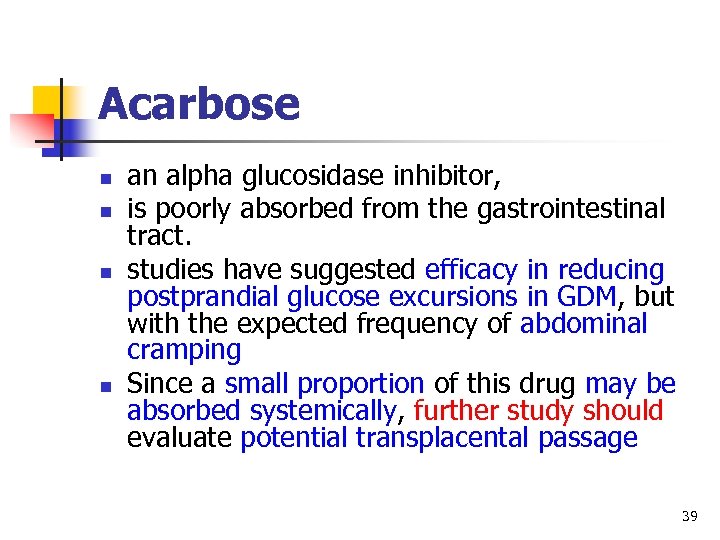 Acarbose

- an alpha glucosidase inhibitor,
- is poorly absorbed from the gastrointestinal tract.
- studies have suggested efficacy in reducing postprandial glucose excursions in GDM, but with the expected frequency of abdominal cramping
- Since a small proportion of this drug may be absorbed systemically, further study should evaluate potential transplacental passage

39